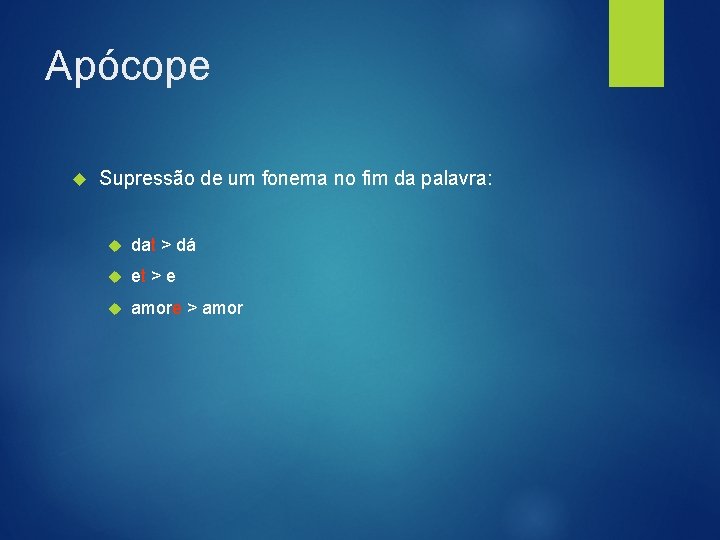 Apócope

Supressão de um fonema no fim da palavra:

dat > dá

et > e

amore > amor